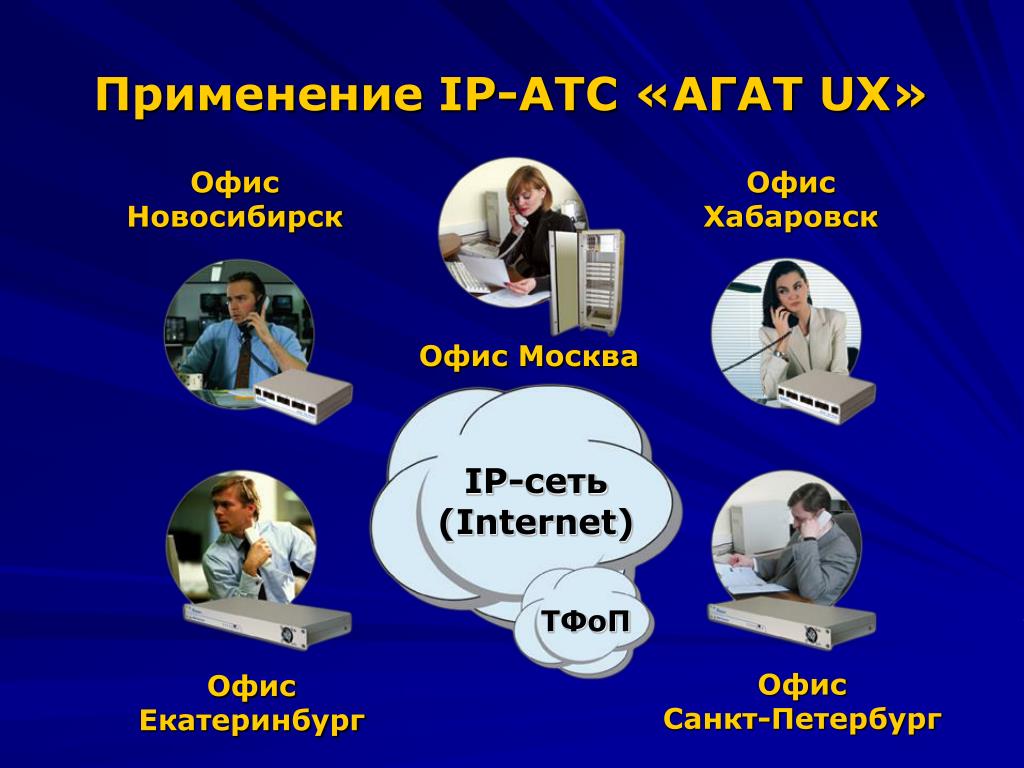 Применение IP-АТС «АГАТ UX»

Офис Новосибирск

Офис Хабаровск

Офис Москва

IP-сеть (Internet)

ТФоП

Офис Екатеринбург

Офис Санкт-Петербург